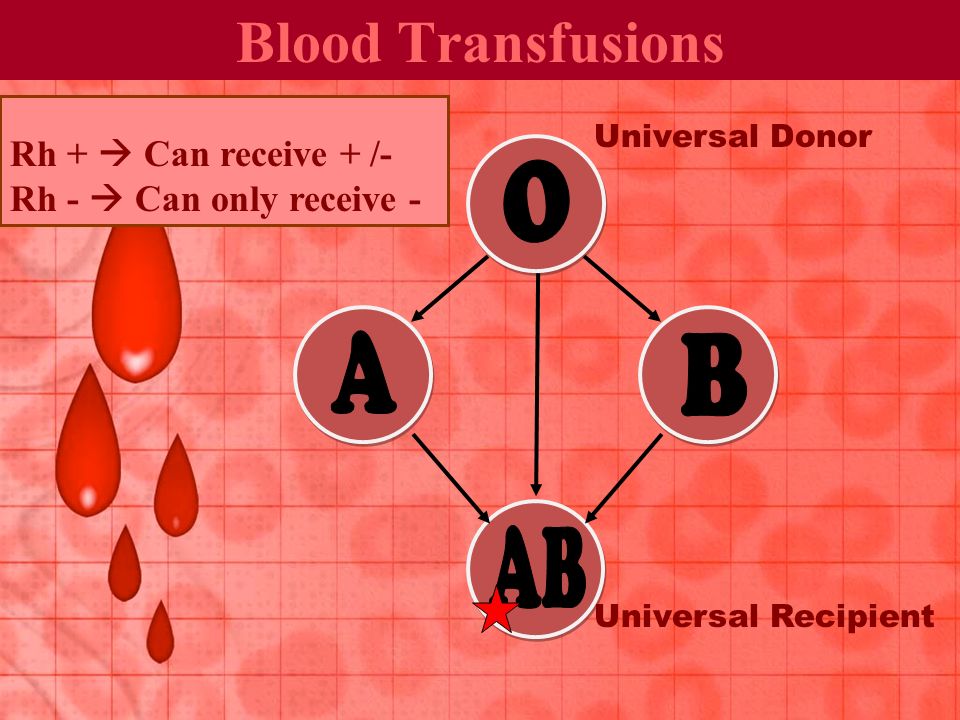 Blood Transfusions

Rh + → Can receive + /-
Rh - → Can only receive -

Universal Donor

O

A

B

AB

Universal Recipient